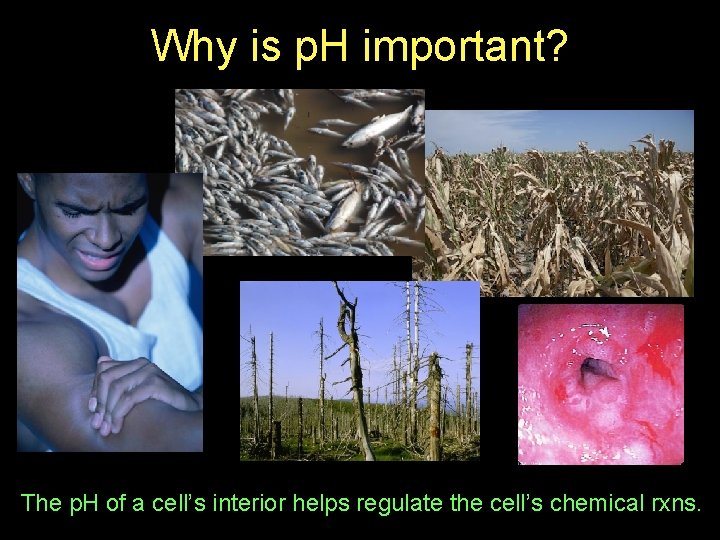 Why is pH important?

The pH of a cell's interior helps regulate the cell's chemical rxns.